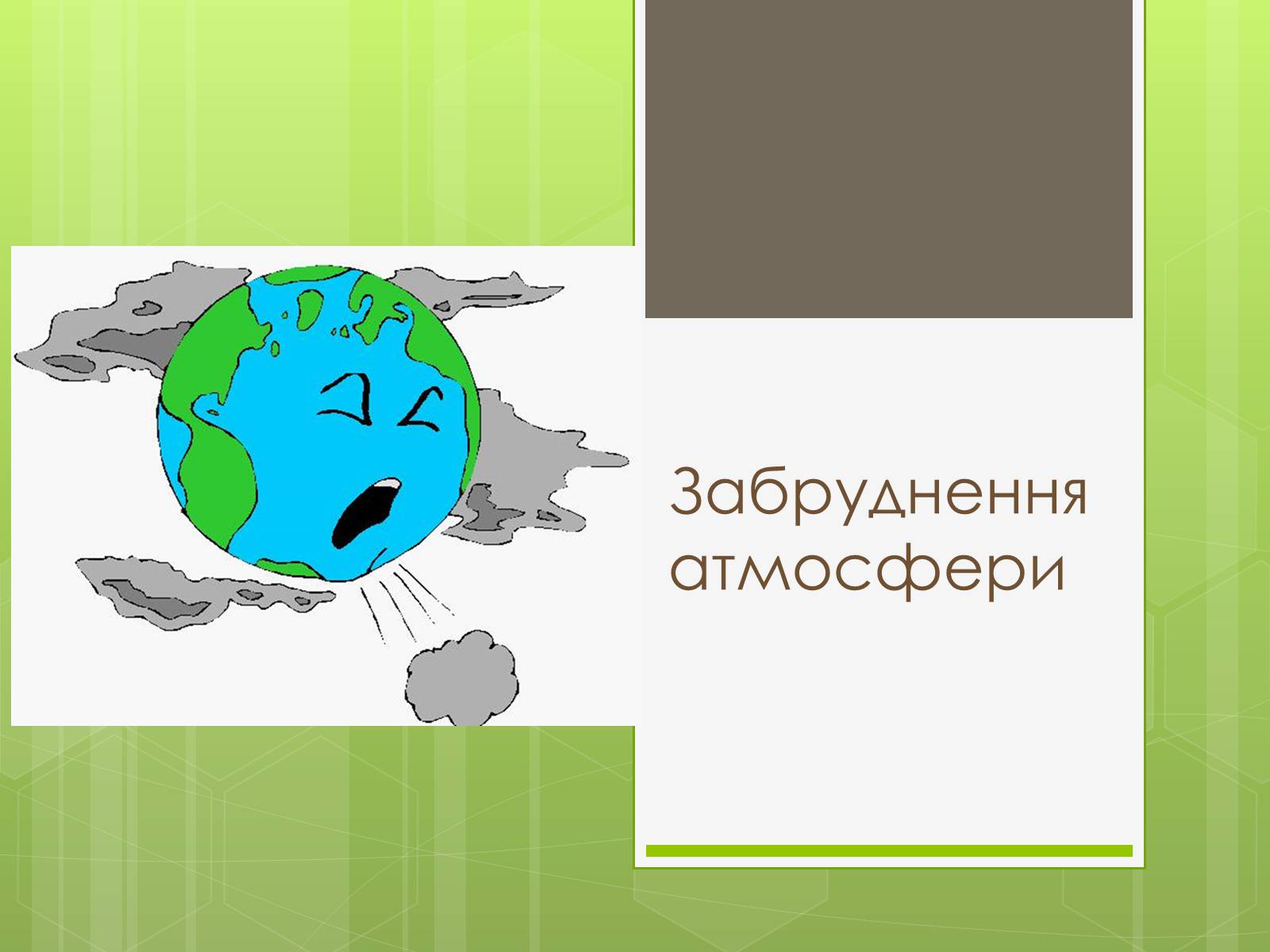 Забруднення атмосфери